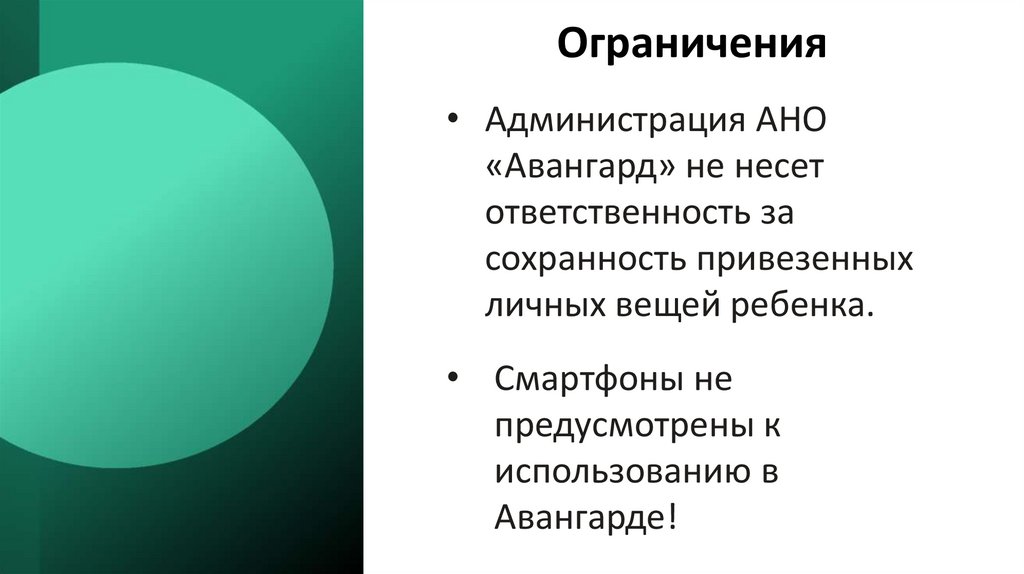 Ограничения

• Администрация АНО «Авангард» не несет ответственность за сохранность привезенных личных вещей ребенка.

• Смартфоны не предусмотрены к использованию в Авангарде!